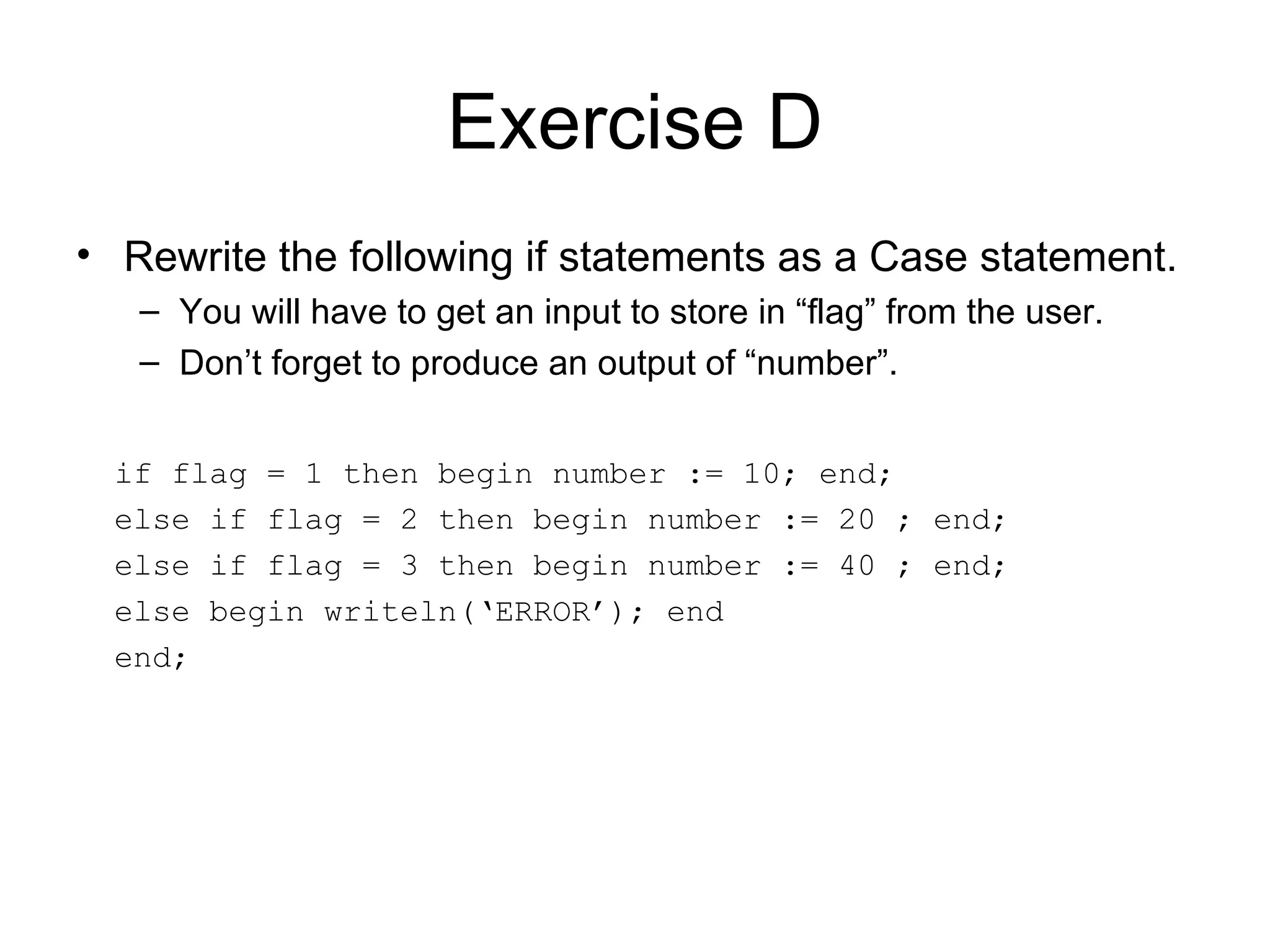 Exercise D

• Rewrite the following if statements as a Case statement.
– You will have to get an input to store in “flag” from the user.
– Don’t forget to produce an output of “number”.

if flag = 1 then begin number := 10; end;
else if flag = 2 then begin number := 20 ; end;
else if flag = 3 then begin number := 40 ; end;
else begin writeln(‘ERROR’); end
end;